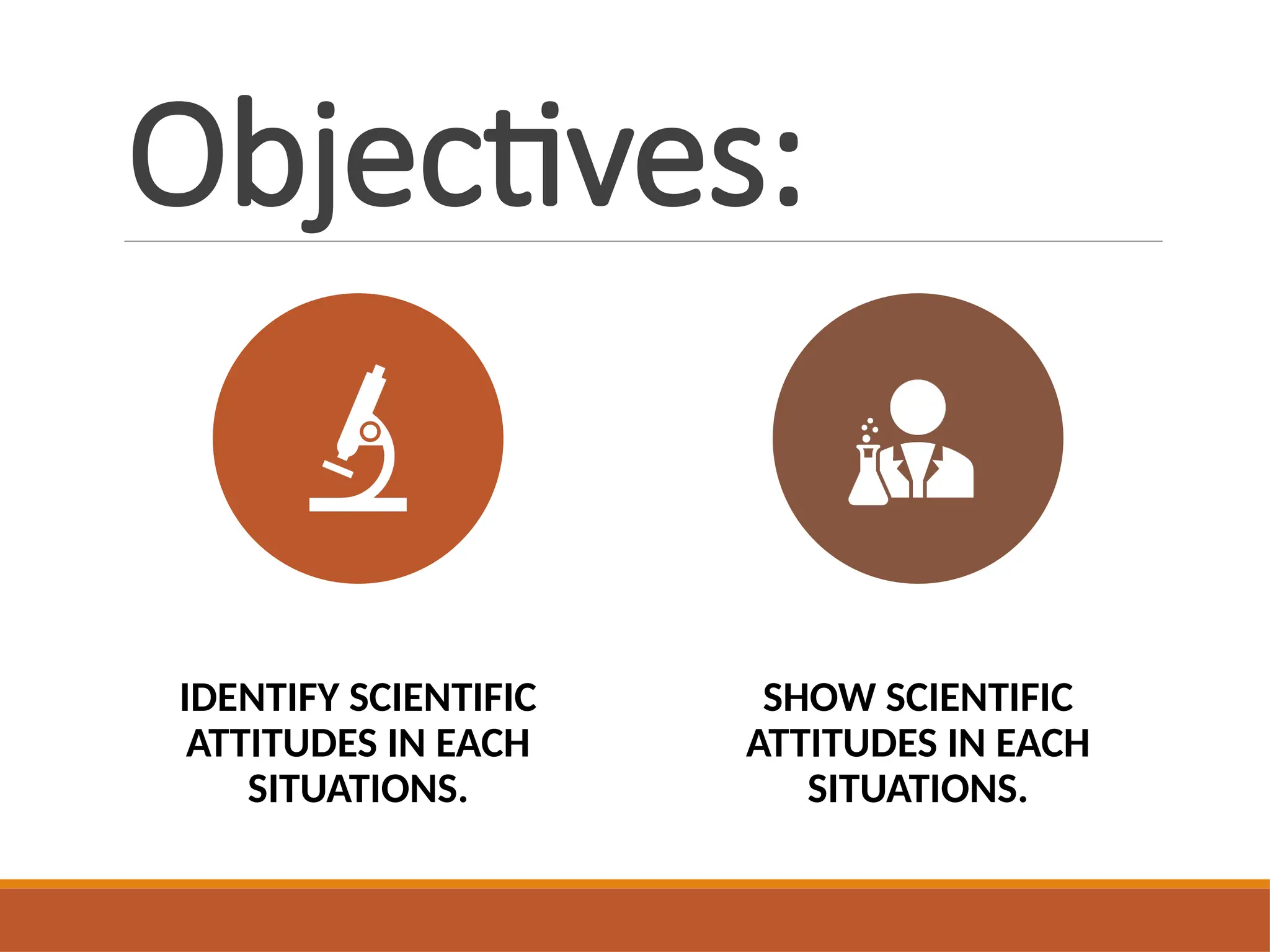 Objectives:

IDENTIFY SCIENTIFIC ATTITUDES IN EACH SITUATIONS.

SHOW SCIENTIFIC ATTITUDES IN EACH SITUATIONS.